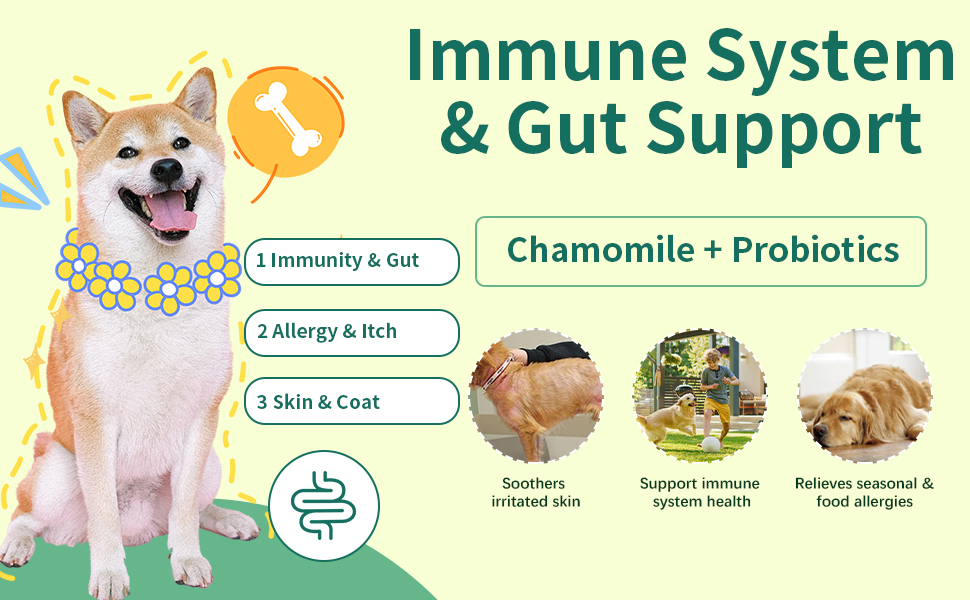 Immune System & Gut Support

1 Immunity & Gut

2 Allergy & Itch

3 Skin & Coat

Chamomile + Probiotics

Soothers irritated skin

Support immune system health

Relieves seasonal & food allergies